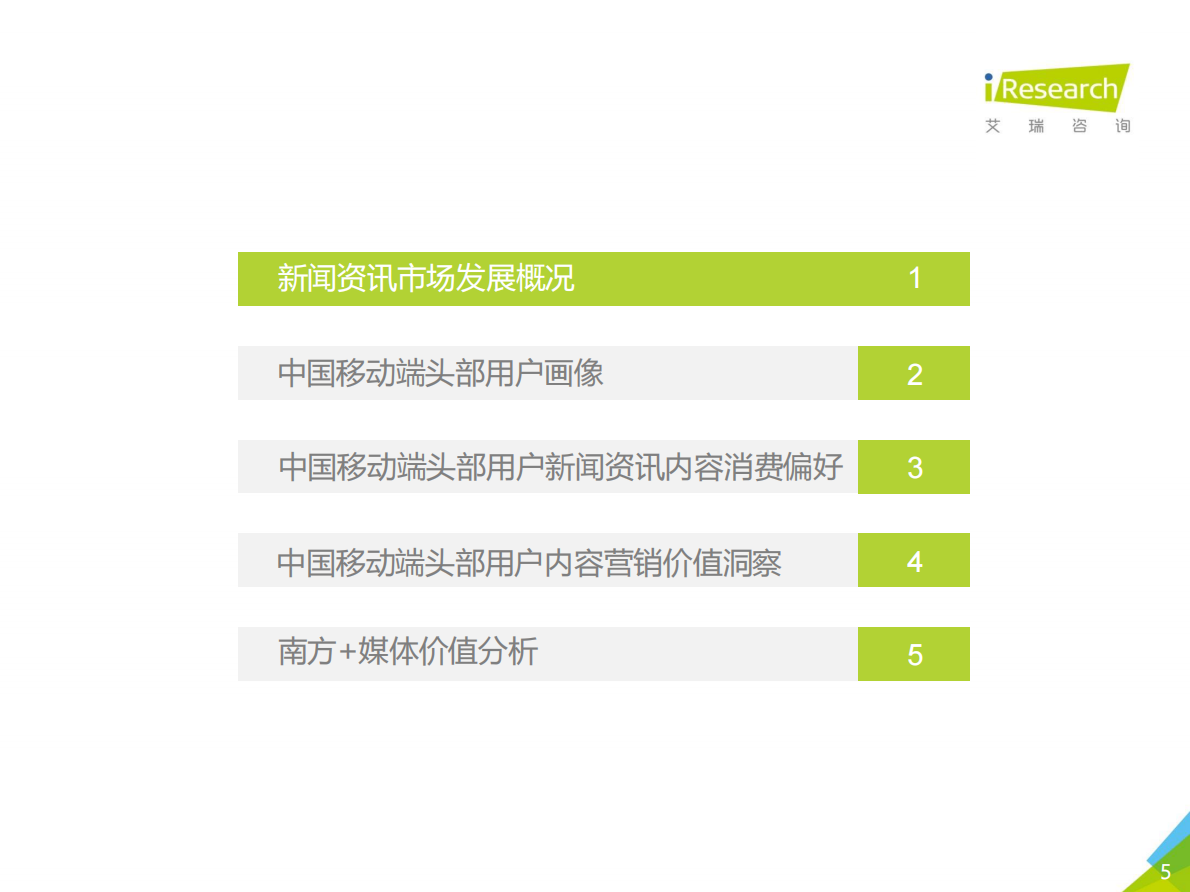 iResearch
艾 瑞 咨 询

新闻资讯市场发展概况 1

中国移动端头部用户画像 2

中国移动端头部用户新闻资讯内容消费偏好 3

中国移动端头部用户内容营销价值洞察 4

南方+媒体价值分析 5

5